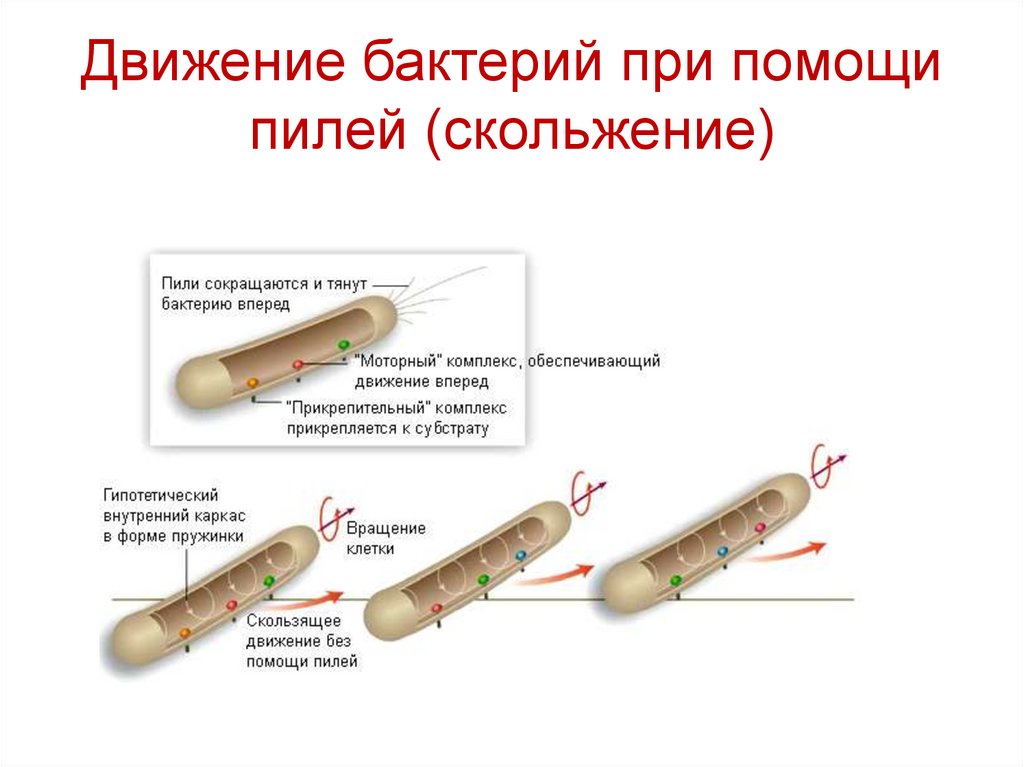 Движение бактерий при помощи пилей (скольжение)

Пили сокращаются и тянут бактерию вперед

"Моторный" комплекс, обеспечивающий движение вперед

"Прикрепительный" комплекс прикрепляется к субстрату

Гипотетический внутренний каркас в форме пружинки

Вращение клетки

Скользящее движение без помощи пилей